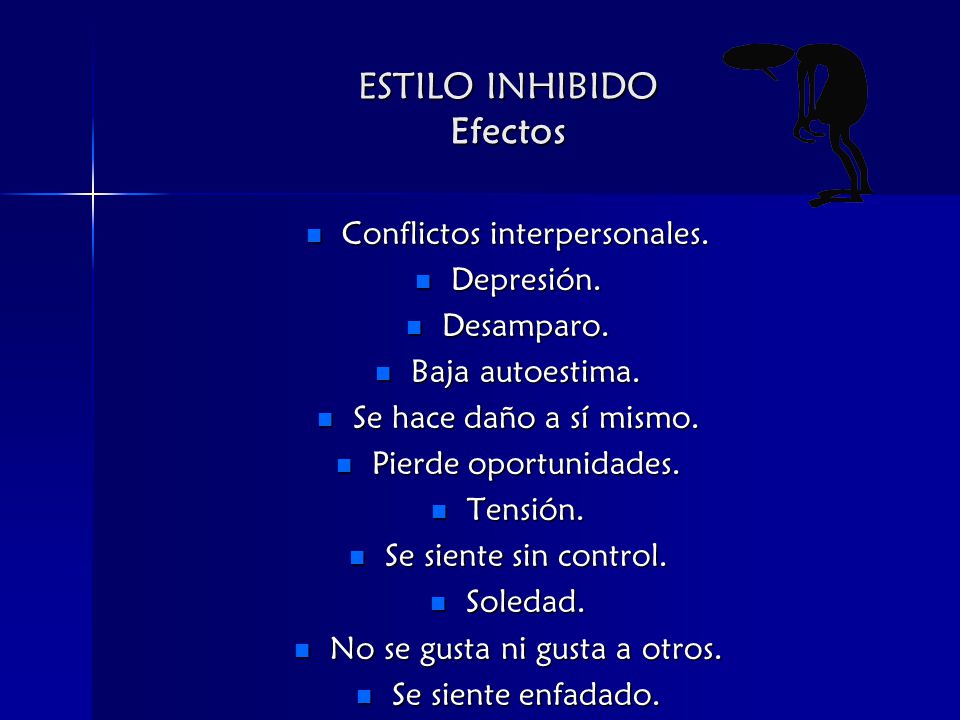 ESTILO INHIBIDO
Efectos

- Conflictos interpersonales.
- Depresión.
- Desamparo.
- Baja autoestima.
- Se hace daño a sí mismo.
- Pierde oportunidades.
- Tensión.
- Se siente sin control.
- Soledad.
- No se gusta ni gusta a otros.
- Se siente enfadado.